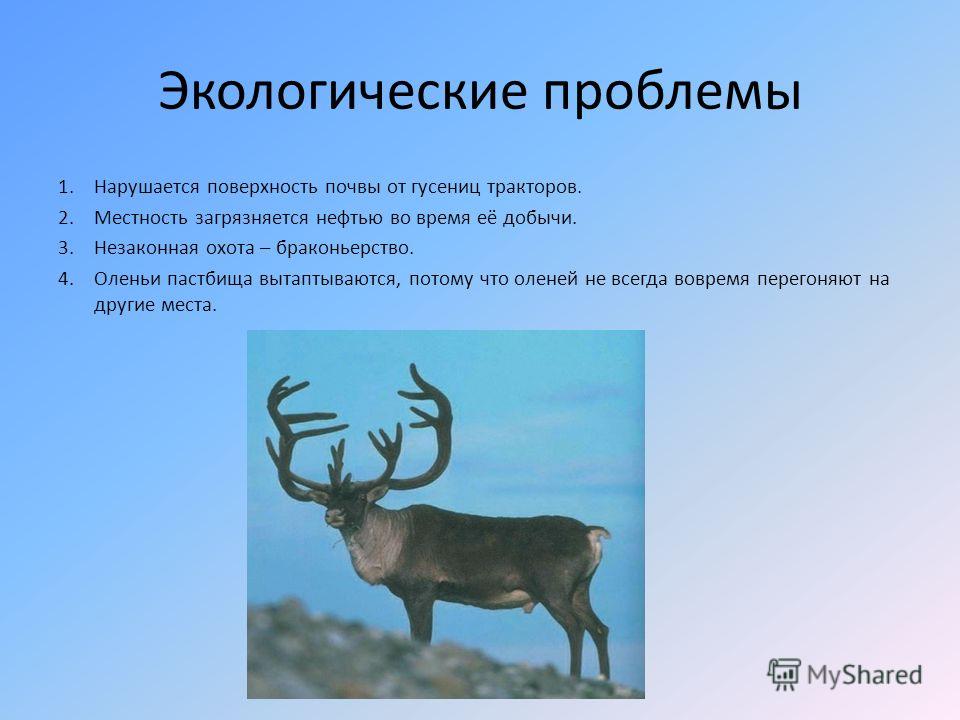 Экологические проблемы

1. Нарушается поверхность почвы от гусениц тракторов.
2. Местность загрязняется нефтью во время её добычи.
3. Незаконная охота – браконьерство.
4. Оленьи пастбища вытаптываются, потому что оленей не всегда вовремя перегоняют на другие места.

MyShared